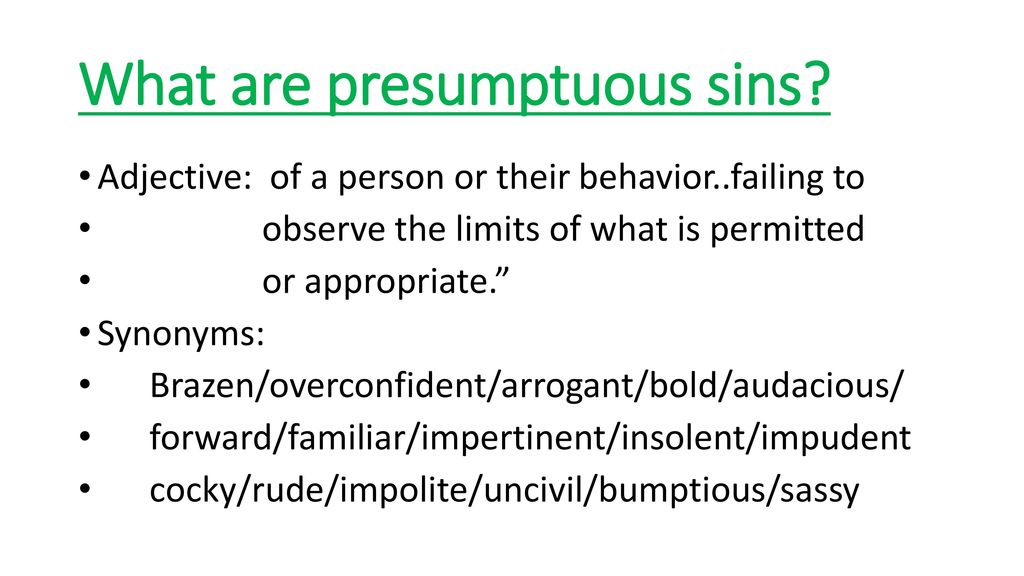 What are presumptuous sins?

• Adjective: of a person or their behavior..failing to
• observe the limits of what is permitted
• or appropriate.”
• Synonyms:
• Brazen/overconfident/arrogant/bold/audacious/
• forward/familiar/impertinent/insolent/impudent
• cocky/rude/impolite/uncivil/bumptious/sassy